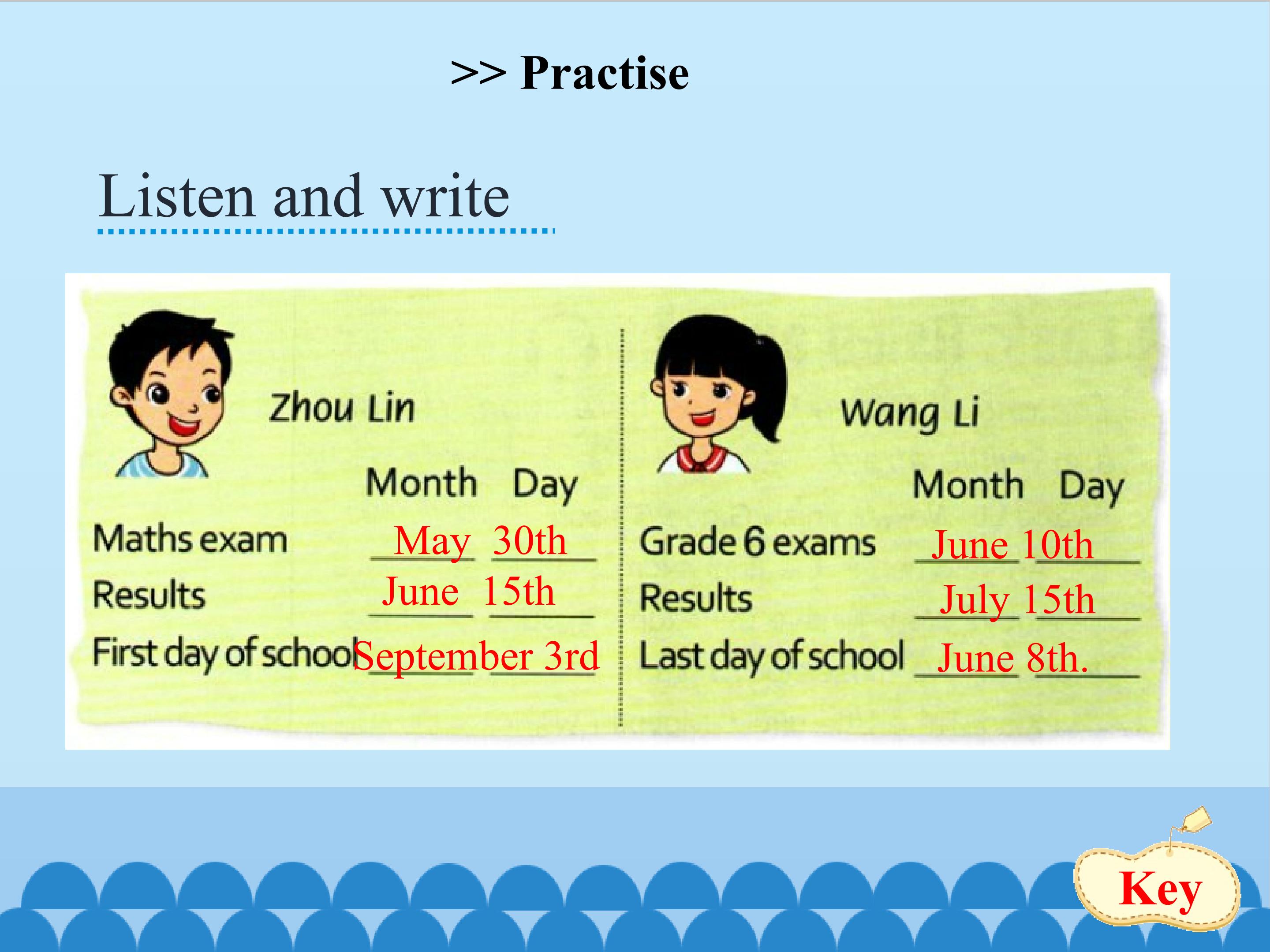 >> Practise

Listen and write

Zhou Lin

| | Month | Day |
|---|---|---|
| Maths exam | May | 30th |
| Results | June | 15th |
| First day of school | September | 3rd |

Wang Li

| | Month | Day |
|---|---|---|
| Grade 6 exams | June | 10th |
| Results | July | 15th |
| Last day of school | June | 8th. |

Key